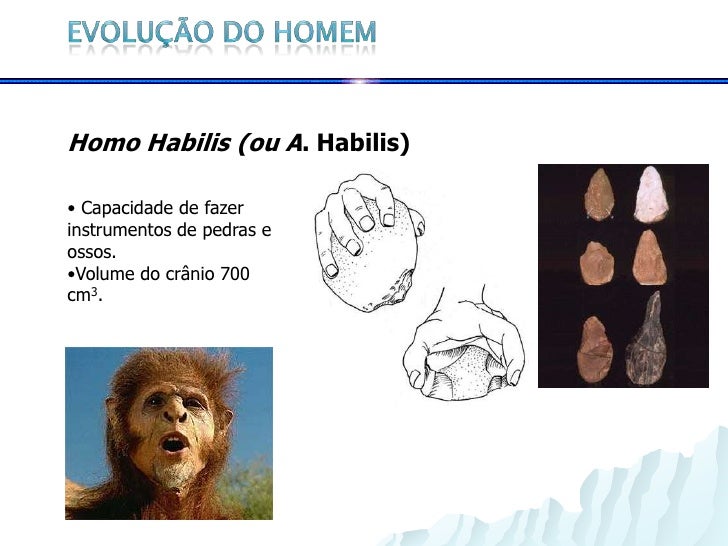 EVOLUÇÃO DO HOMEM

Homo Habilis (ou A. Habilis)

• Capacidade de fazer instrumentos de pedras e ossos.
•Volume do crânio 700 $cm^3$.